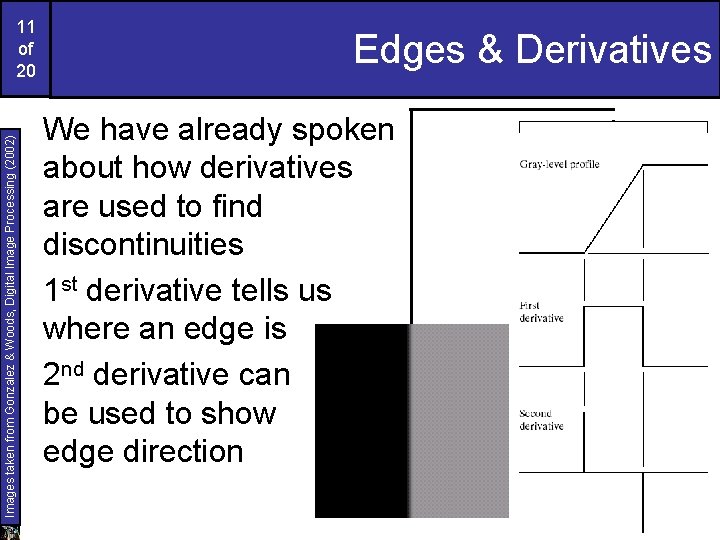 11
of
20

Edges & Derivatives

Images taken from Gonzalez & Woods, Digital Image Processing (2002)

We have already spoken about how derivatives are used to find discontinuities

1$^{st}$ derivative tells us where an edge is

2$^{nd}$ derivative can be used to show edge direction

Gray-level profile

First derivative

Second derivative